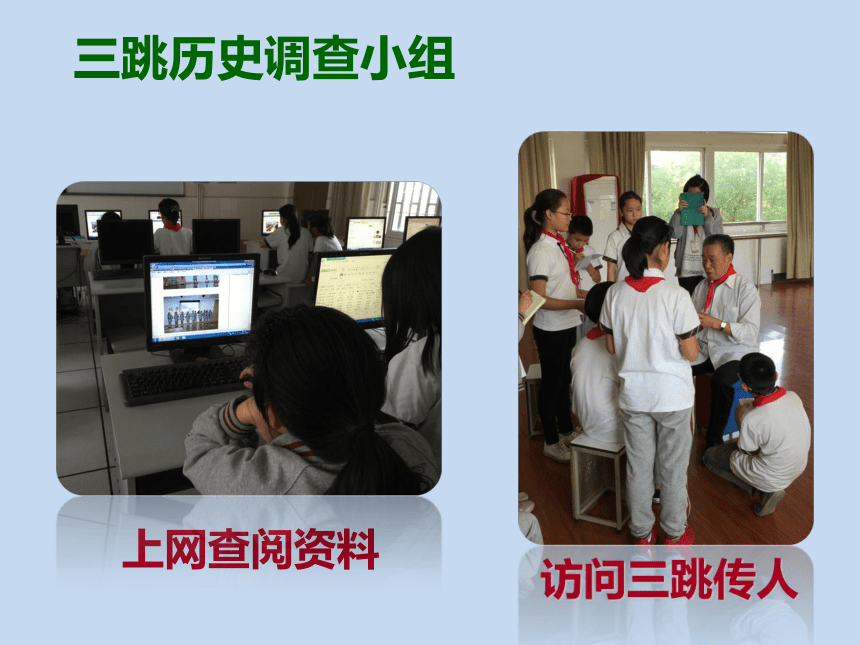 三跳历史调查小组

上网查阅资料

访问三跳传人